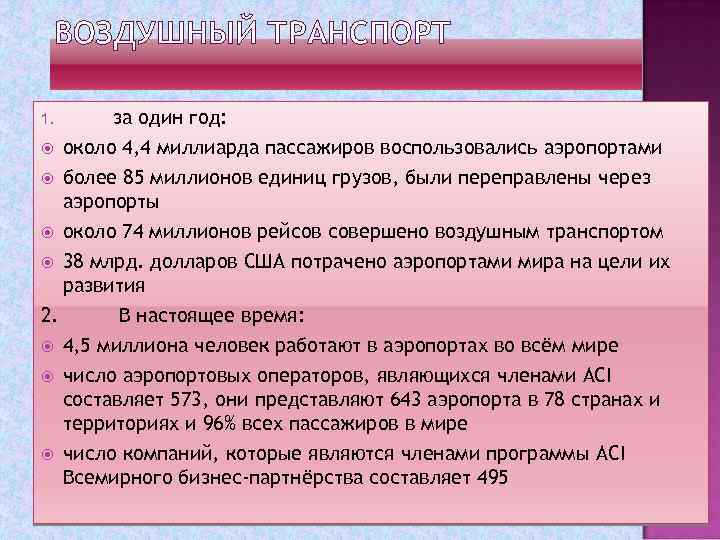 ВОЗДУШНЫЙ ТРАНСПОРТ

1. за один год:

около 4,4 миллиарда пассажиров воспользовались аэропортами

более 85 миллионов единиц грузов, были переправлены через аэропорты

около 74 миллионов рейсов совершено воздушным транспортом

38 млрд. долларов США потрачено аэропортами мира на цели их развития

2. В настоящее время:

4,5 миллиона человек работают в аэропортах во всём мире

число аэропортовых операторов, являющихся членами ACI составляет 573, они представляют 643 аэропорта в 78 странах и территориях и 96% всех пассажиров в мире

число компаний, которые являются членами программы ACI Всемирного бизнес-партнёрства составляет 495